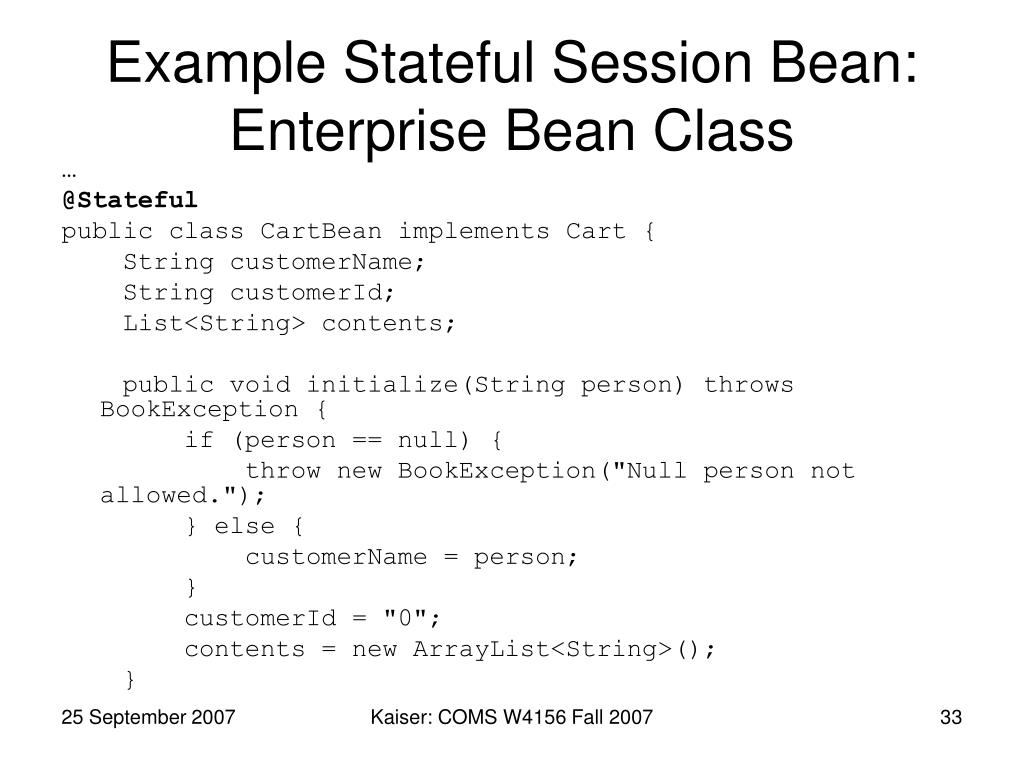 Example Stateful Session Bean: Enterprise Bean Class

…
@Stateful
public class CartBean implements Cart {
String customerName;
String customerId;
List<String> contents;

public void initialize(String person) throws BookException {
if (person == null) {
throw new BookException("Null person not allowed.");
} else {
customerName = person;
}
customerId = "0";
contents = new ArrayList<String>();
}

25 September 2007

Kaiser: COMS W4156 Fall 2007

33